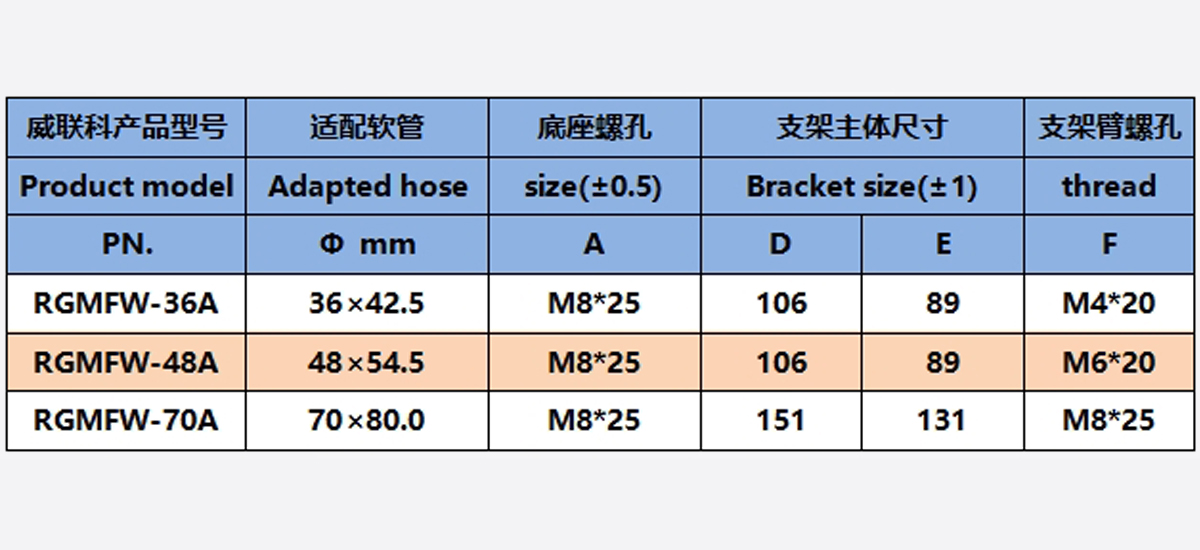 | 威联科产品型号 | 适配软管 | 底座螺孔 | 支架主体尺寸 | | 支架臂螺孔 |
|---|---|---|---|---|---|
| Product model | Adapted hose | size(±0.5) | Bracket size(±1) | | thread |
| PN. | Φ mm | A | D | E | F |
| RGMFW-36A | 36×42.5 | M8*25 | 106 | 89 | M4*20 |
| RGMFW-48A | 48×54.5 | M8*25 | 106 | 89 | M6*20 |
| RGMFW-70A | 70×80.0 | M8*25 | 151 | 131 | M8*25 |